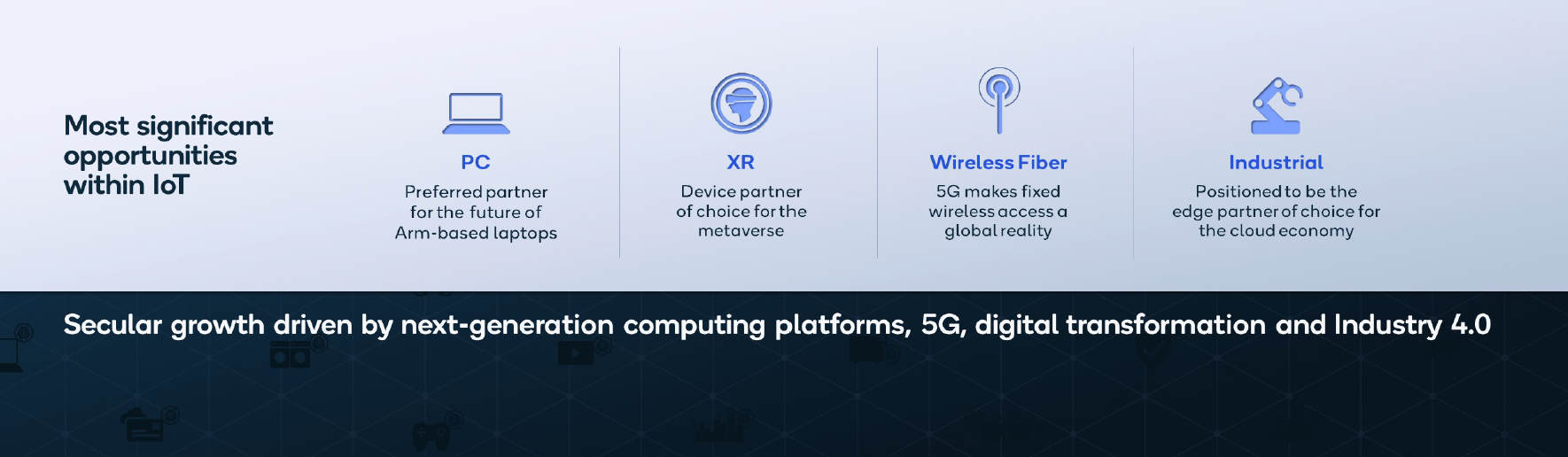 Most significant opportunities within IoT

PC
Preferred partner for the future of Arm-based laptops

XR
Device partner of choice for the metaverse

Wireless Fiber
5G makes fixed wireless access a global reality

Industrial
Positioned to be the edge partner of choice for the cloud economy

Secular growth driven by next-generation computing platforms, 5G, digital transformation and Industry 4.0